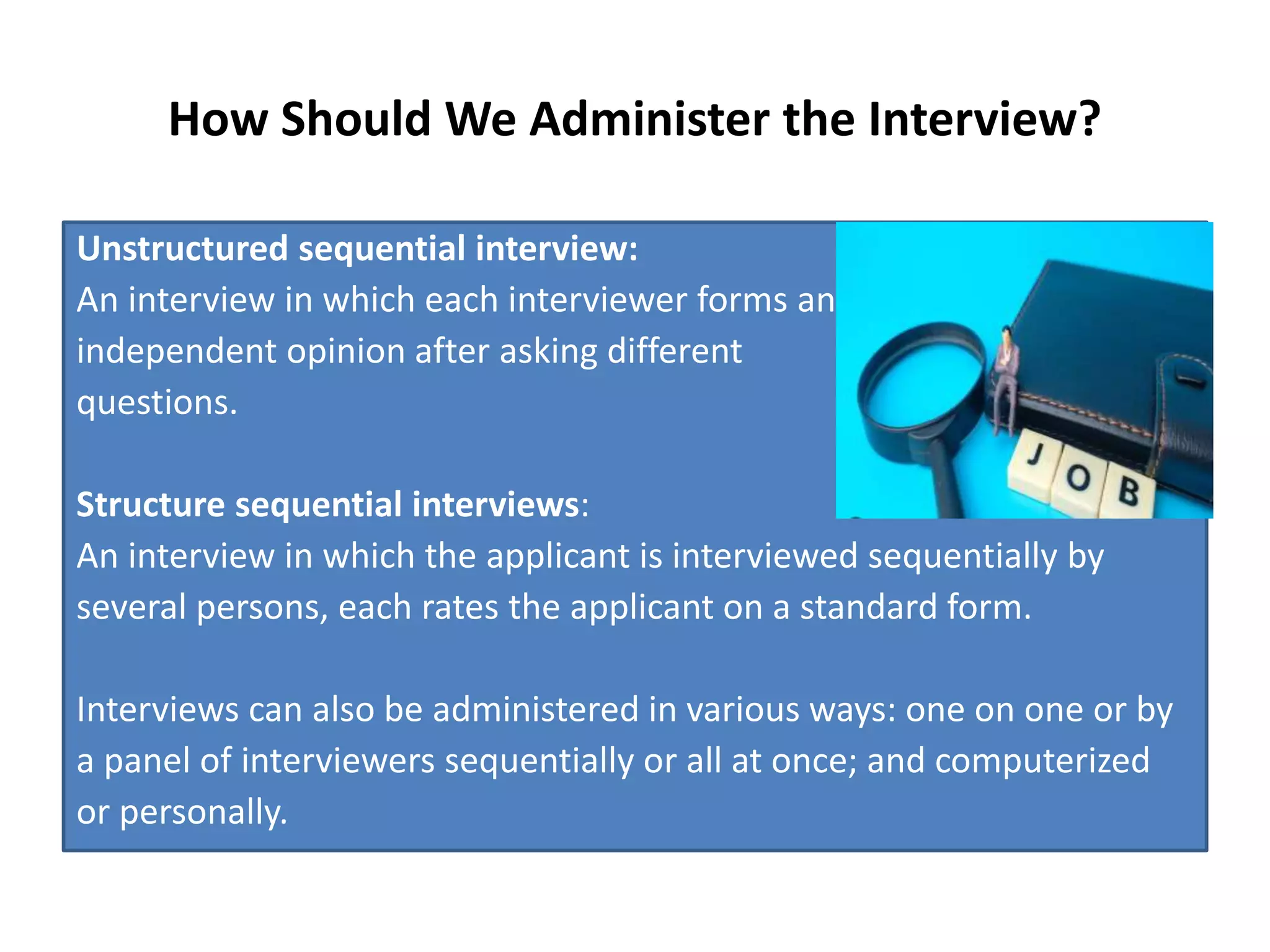 How Should We Administer the Interview?

Unstructured sequential interview:
An interview in which each interviewer forms an independent opinion after asking different questions.

JOB

Structure sequential interviews:
An interview in which the applicant is interviewed sequentially by several persons, each rates the applicant on a standard form.

Interviews can also be administered in various ways: one on one or by a panel of interviewers sequentially or all at once; and computerized or personally.